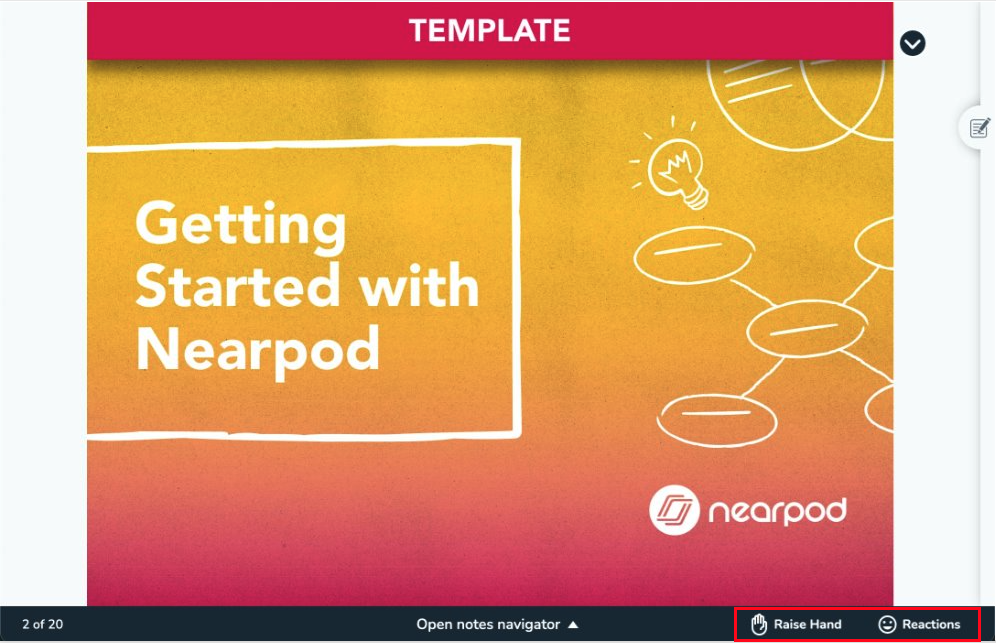 TEMPLATE

Getting Started with Nearpod

nearpod

2 of 20

Open notes navigator

Raise Hand

Reactions